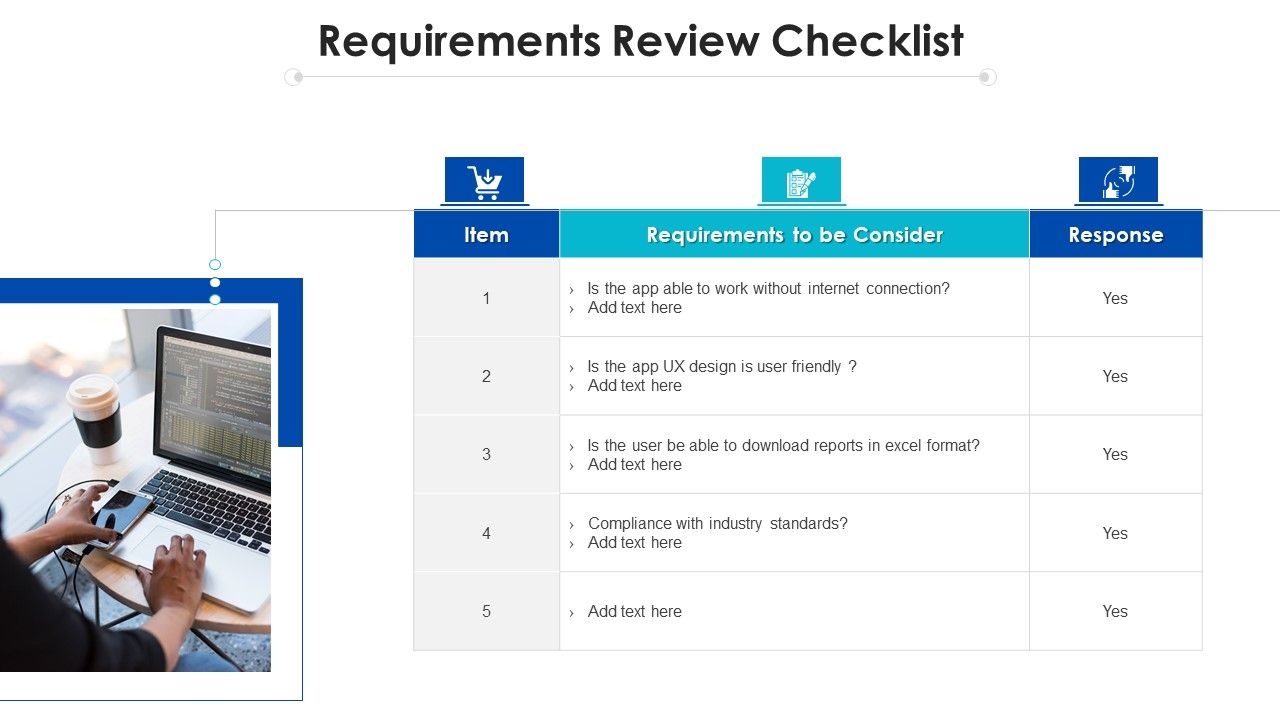 Requirements Review Checklist

| Item | Requirements to be Consider | Response |
|---|---|---|
| 1 | › Is the app able to work without internet connection? › Add text here | Yes |
| 2 | › Is the app UX design is user friendly ? › Add text here | Yes |
| 3 | › Is the user be able to download reports in excel format? › Add text here | Yes |
| 4 | › Compliance with industry standards? › Add text here | Yes |
| 5 | › Add text here | Yes |